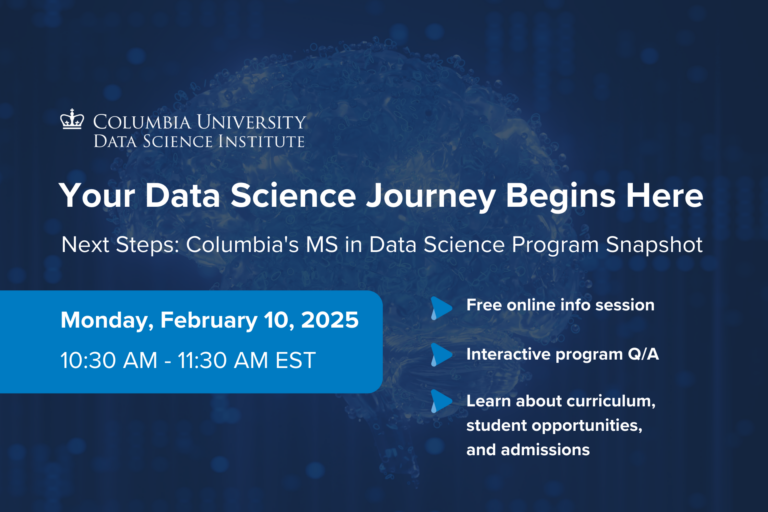 COLUMBIA UNIVERSITY
DATA SCIENCE INSTITUTE

Your Data Science Journey Begins Here

Next Steps: Columbia's MS in Data Science Program Snapshot

Monday, February 10, 2025
10:30 AM - 11:30 AM EST

Free online info session

Interactive program Q/A

Learn about curriculum, student opportunities, and admissions